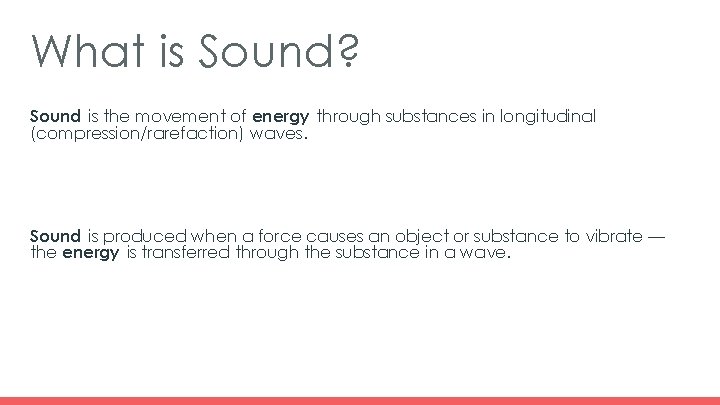 What is Sound?

Sound is the movement of energy through substances in longitudinal (compression/rarefaction) waves.

Sound is produced when a force causes an object or substance to vibrate — the energy is transferred through the substance in a wave.